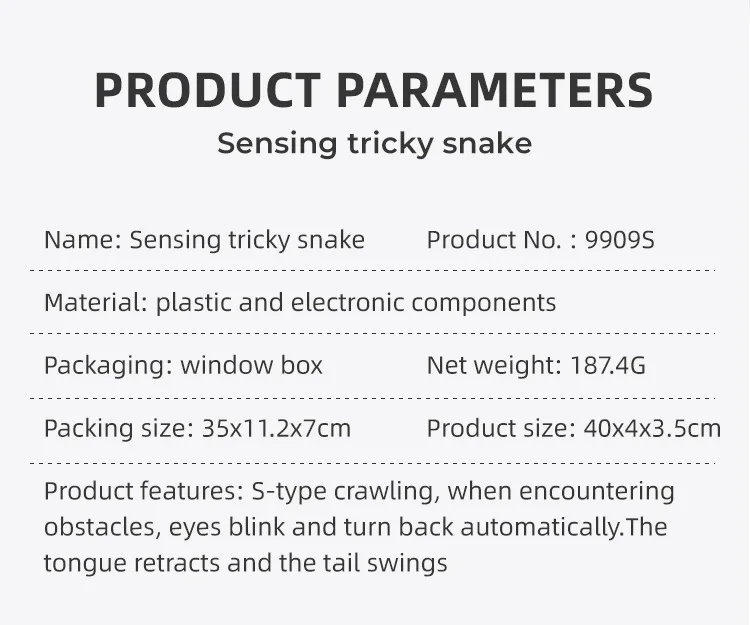 PRODUCT PARAMETERS

Sensing tricky snake

Name: Sensing tricky snake

Product No. : 9909S

Material: plastic and electronic components

Packaging: window box

Net weight: 187.4G

Packing size: 35x11.2x7cm

Product size: 40x4x3.5cm

Product features: S-type crawling, when encountering obstacles, eyes blink and turn back automatically.The tongue retracts and the tail swings